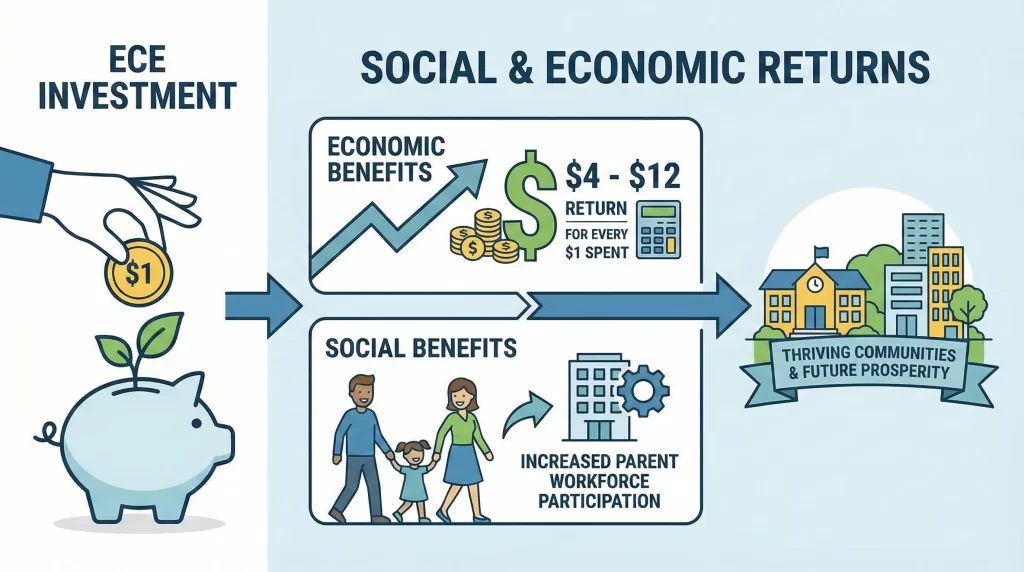 ECE INVESTMENT

$1

SOCIAL & ECONOMIC RETURNS

ECONOMIC BENEFITS

$4 - $12
RETURN
FOR EVERY $1 SPENT

SOCIAL BENEFITS

INCREASED PARENT WORKFORCE PARTICIPATION

THRIVING COMMUNITIES & FUTURE PROSPERITY